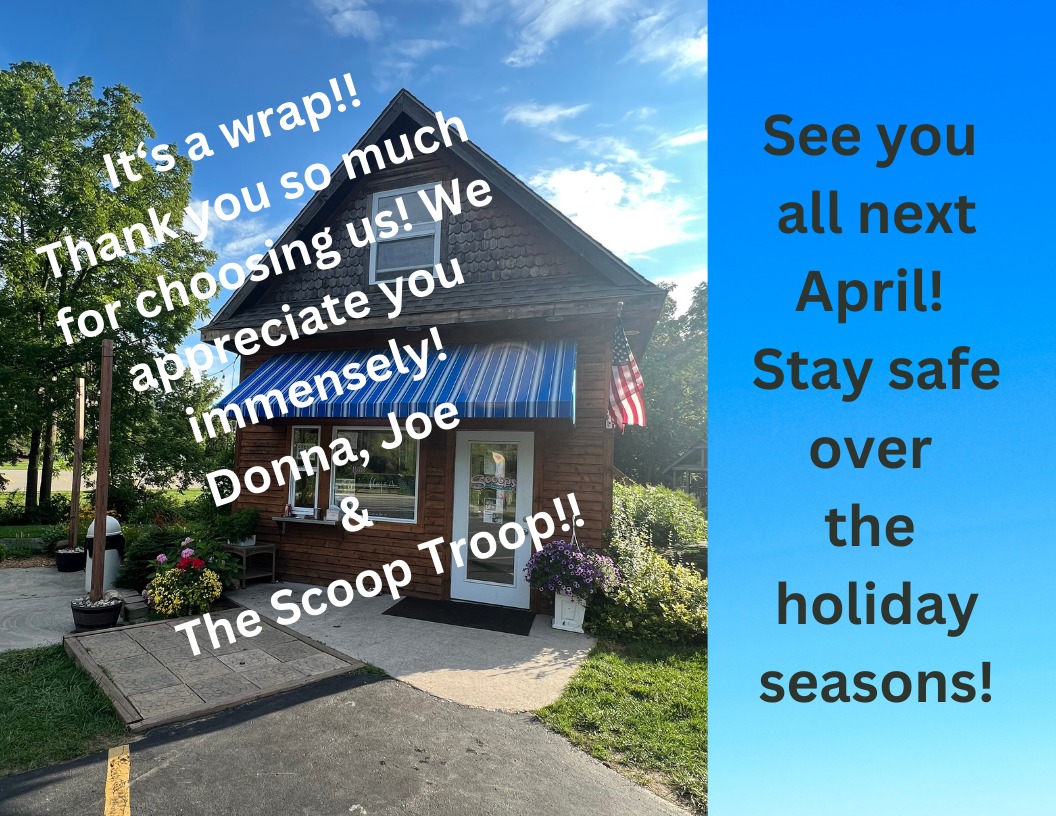 It's a wrap!!
Thank you so much for choosing us! We appreciate you immensely!
Donna, Joe
&
The Scoop Troop!!

See you all next April! Stay safe over the holiday seasons!